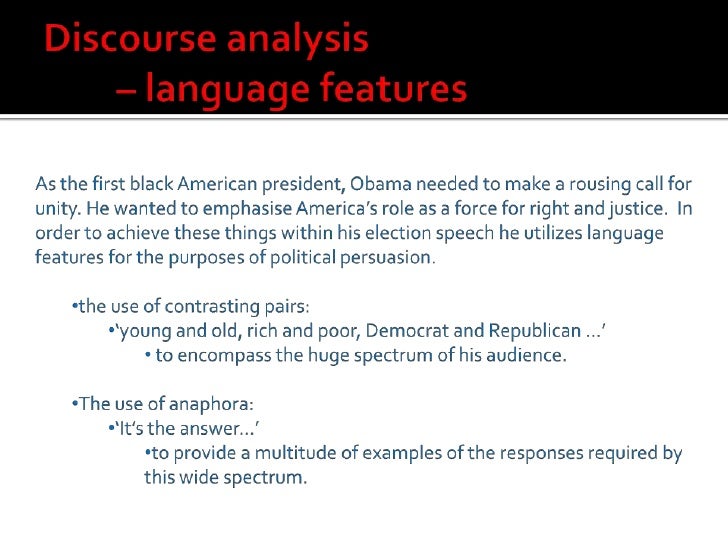 Discourse analysis
– language features

As the first black American president, Obama needed to make a rousing call for unity. He wanted to emphasise America's role as a force for right and justice. In order to achieve these things within his election speech he utilizes language features for the purposes of political persuasion.

•the use of contrasting pairs:
•'young and old, rich and poor, Democrat and Republican …'
• to encompass the huge spectrum of his audience.

•The use of anaphora:
•'It's the answer…'
•to provide a multitude of examples of the responses required by this wide spectrum.